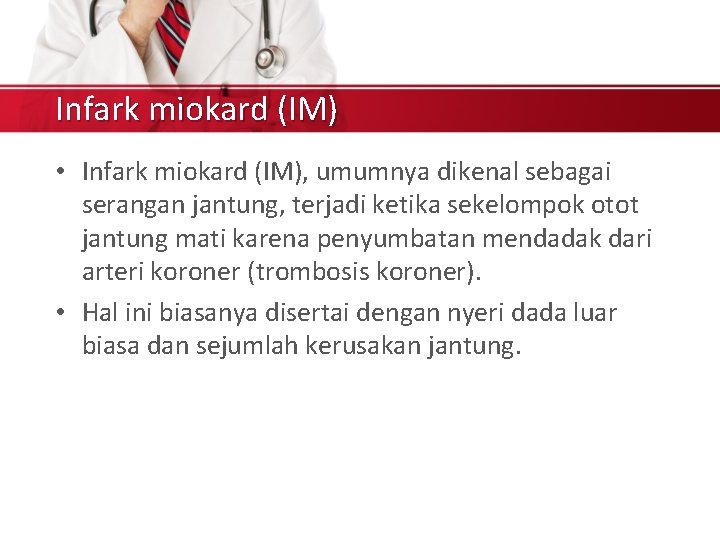 Infark miokard (IM)

• Infark miokard (IM), umumnya dikenal sebagai serangan jantung, terjadi ketika sekelompok otot jantung mati karena penyumbatan mendadak dari arteri koroner (trombosis koroner).

• Hal ini biasanya disertai dengan nyeri dada luar biasa dan sejumlah kerusakan jantung.